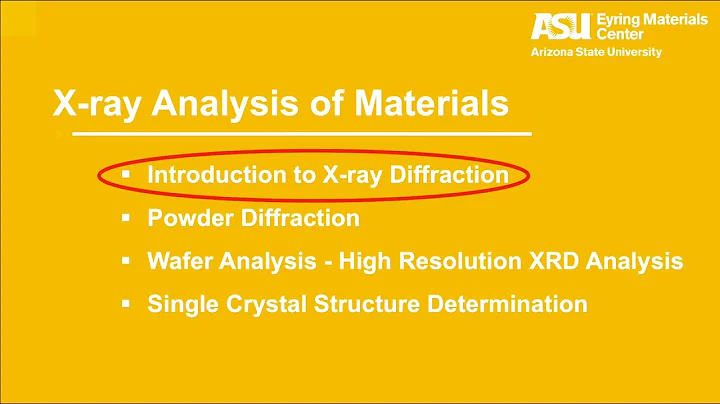 ASU Eyring Materials Center
Arizona State University

X-ray Analysis of Materials

▪ Introduction to X-ray Diffraction
▪ Powder Diffraction
▪ Wafer Analysis - High Resolution XRD Analysis
▪ Single Crystal Structure Determination